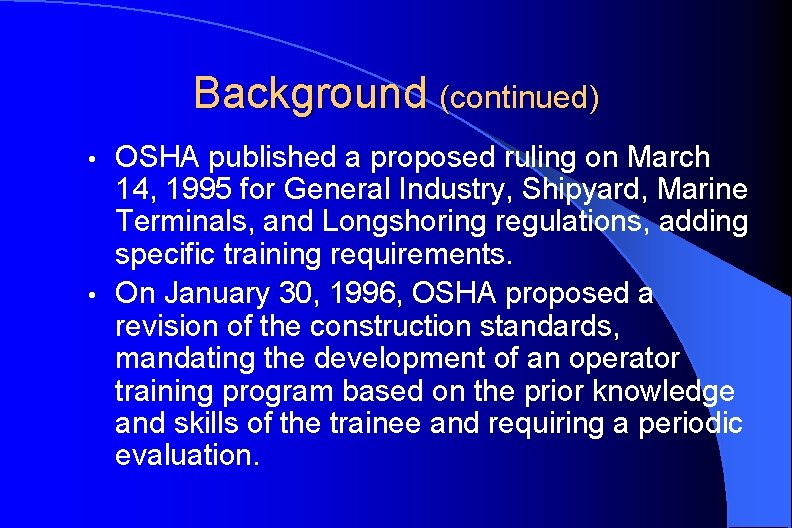 Background (continued)

• OSHA published a proposed ruling on March 14, 1995 for General Industry, Shipyard, Marine Terminals, and Longshoring regulations, adding specific training requirements.

• On January 30, 1996, OSHA proposed a revision of the construction standards, mandating the development of an operator training program based on the prior knowledge and skills of the trainee and requiring a periodic evaluation.